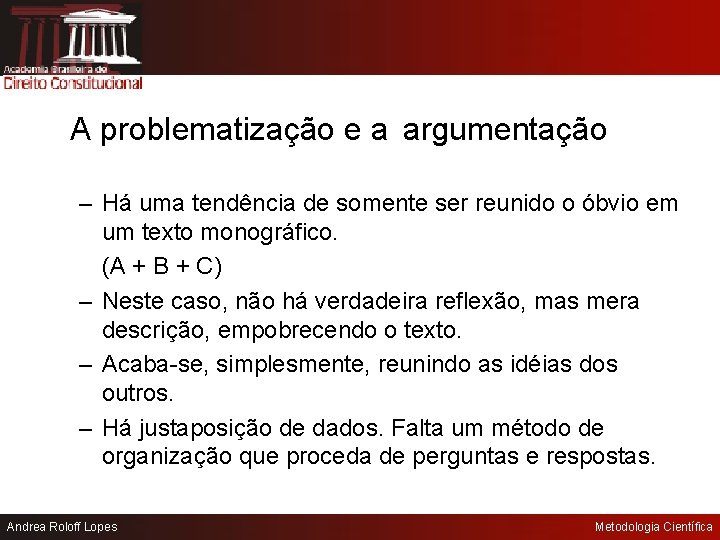 Academia Brasileira de
Direito Constitucional

A problematização e a argumentação

– Há uma tendência de somente ser reunido o óbvio em um texto monográfico.
(A + B + C)
– Neste caso, não há verdadeira reflexão, mas mera descrição, empobrecendo o texto.
– Acaba-se, simplesmente, reunindo as idéias dos outros.
– Há justaposição de dados. Falta um método de organização que proceda de perguntas e respostas.

Andrea Roloff Lopes

Metodologia Científica